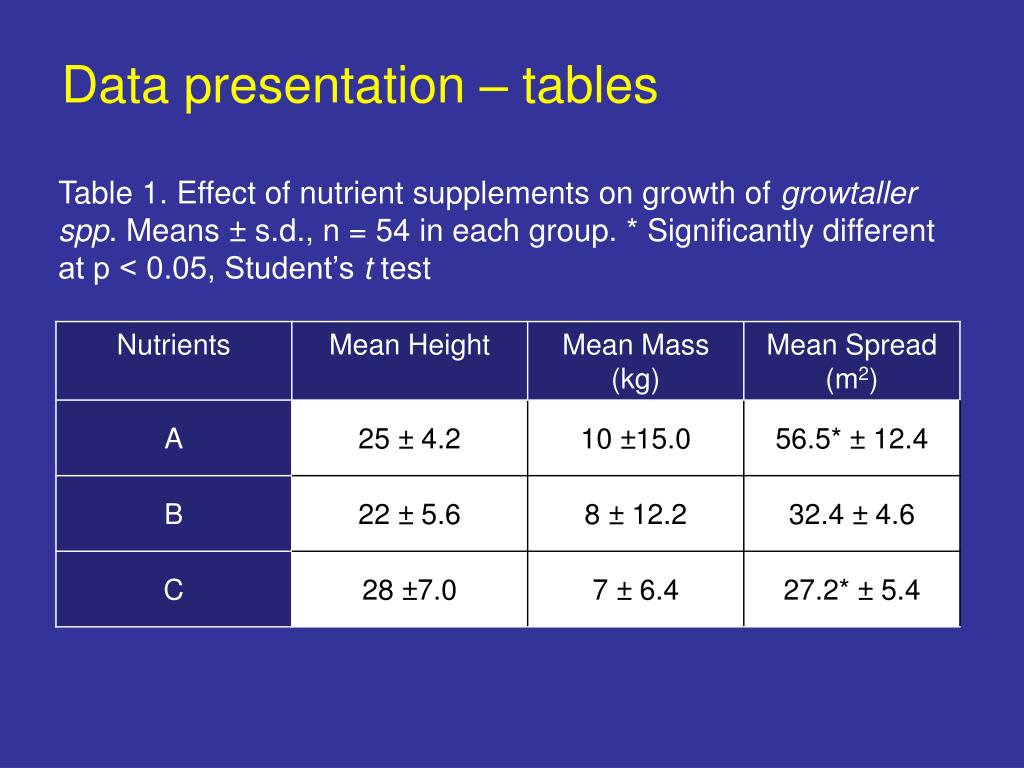 Data presentation – tables

Table 1. Effect of nutrient supplements on growth of growtaller spp. Means ± s.d., n = 54 in each group. * Significantly different at p < 0.05, Student's t test

| Nutrients | Mean Height | Mean Mass (kg) | Mean Spread ($m^2$) |
|---|---|---|---|
| A | 25 ± 4.2 | 10 ±15.0 | 56.5* ± 12.4 |
| B | 22 ± 5.6 | 8 ± 12.2 | 32.4 ± 4.6 |
| C | 28 ±7.0 | 7 ± 6.4 | 27.2* ± 5.4 |